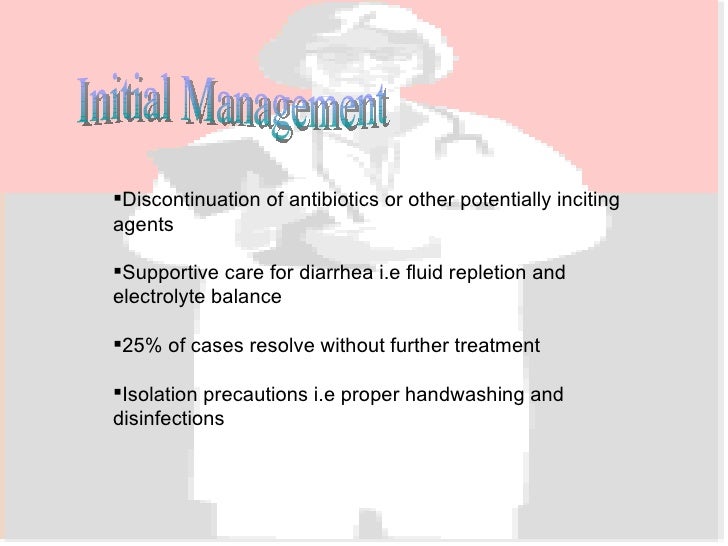 Initial Management

▪Discontinuation of antibiotics or other potentially inciting agents

▪Supportive care for diarrhea i.e fluid repletion and electrolyte balance

▪25% of cases resolve without further treatment

▪Isolation precautions i.e proper handwashing and disinfections